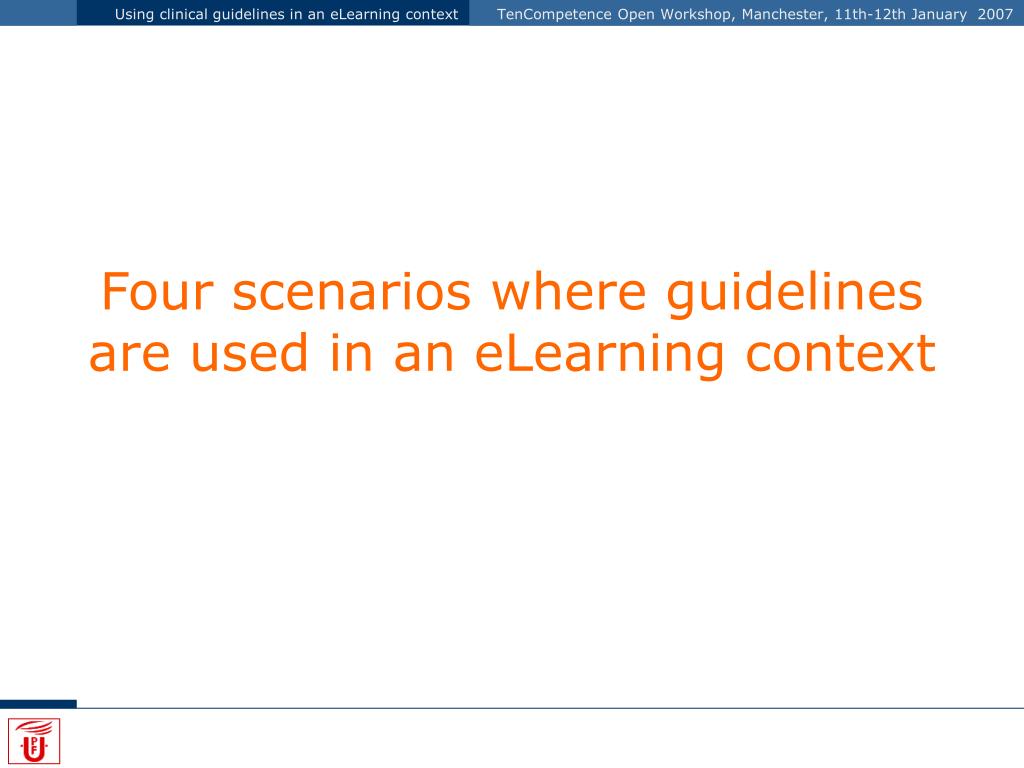 Using clinical guidelines in an eLearning context TenCompetence Open Workshop, Manchester, 11th-12th January 2007

Four scenarios where guidelines are used in an eLearning context

UPF